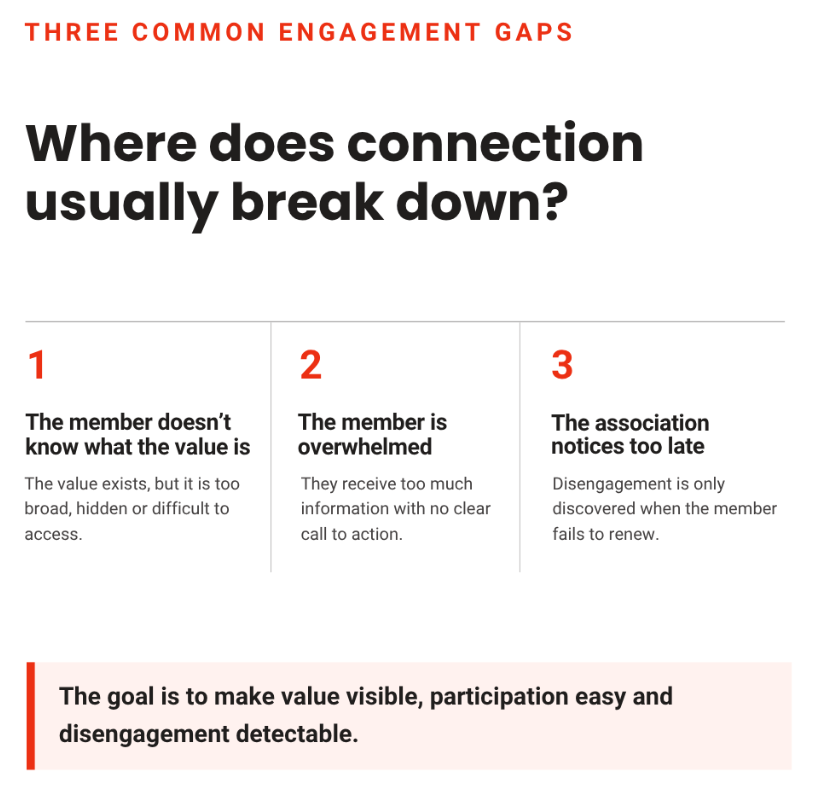 THREE COMMON ENGAGEMENT GAPS

Where does connection usually break down?

1

The member doesn't know what the value is

The value exists, but it is too broad, hidden or difficult to access.

2

The member is overwhelmed

They receive too much information with no clear call to action.

3

The association notices too late

Disengagement is only discovered when the member fails to renew.

The goal is to make value visible, participation easy and disengagement detectable.